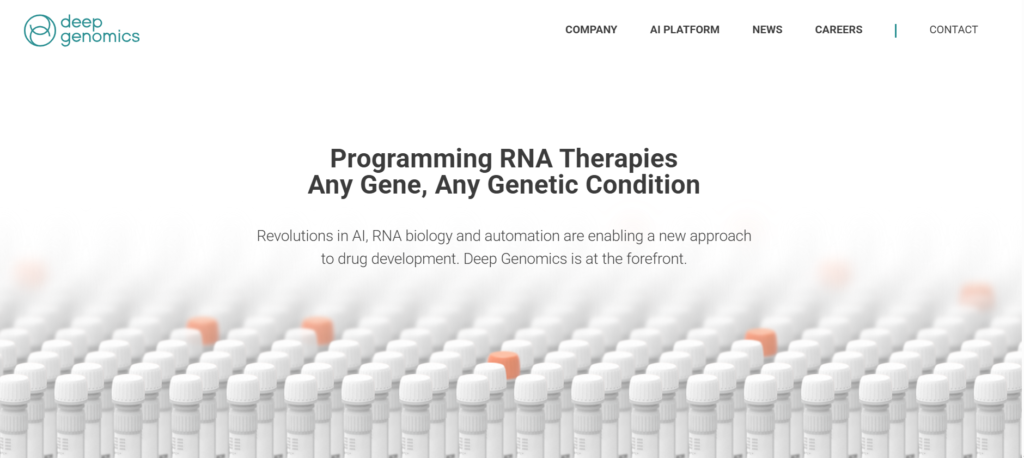 deep genomics

COMPANY AI PLATFORM NEWS CAREERS | CONTACT

Programming RNA Therapies
Any Gene, Any Genetic Condition

Revolutions in AI, RNA biology and automation are enabling a new approach to drug development. Deep Genomics is at the forefront.